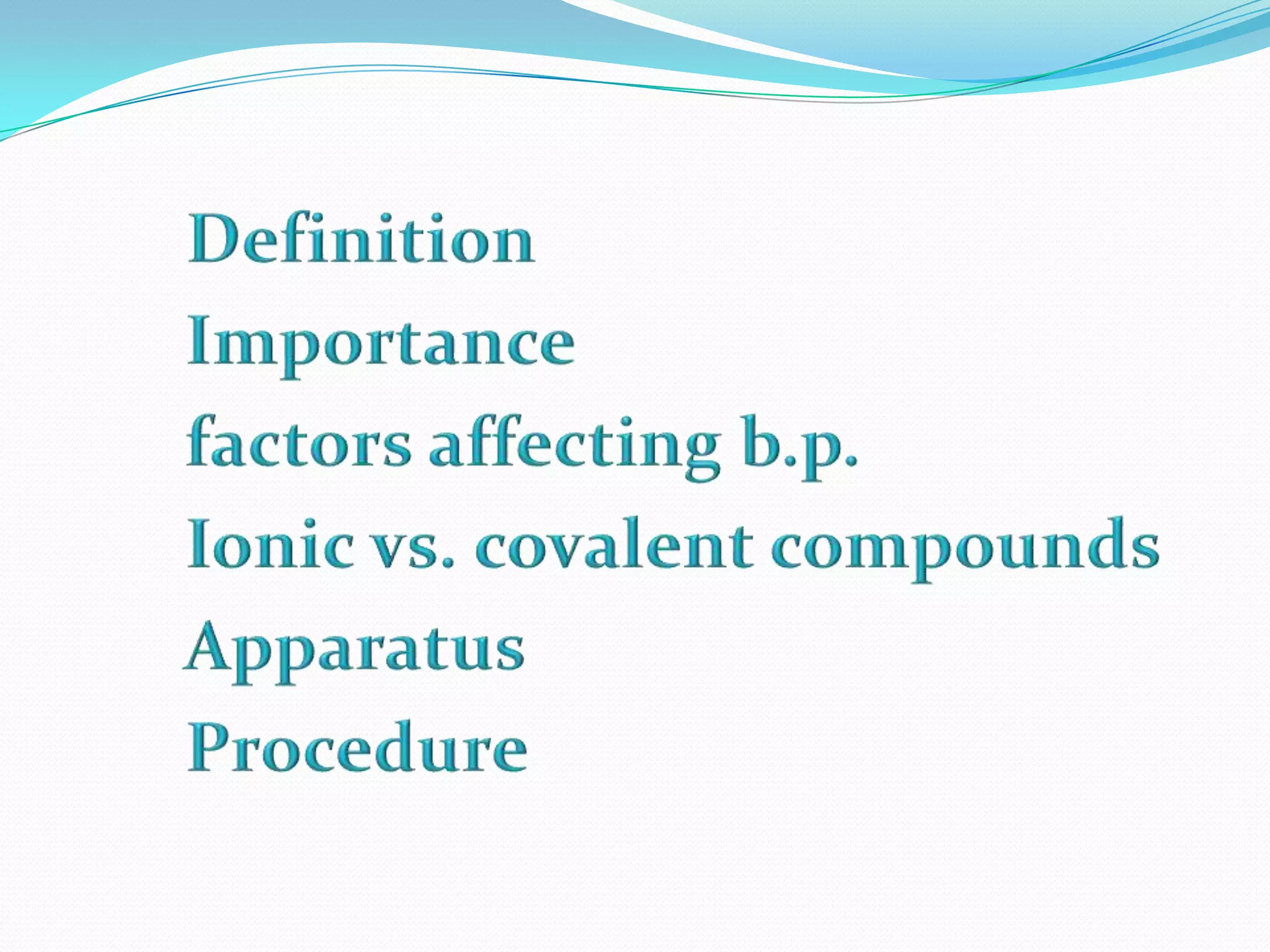 Definition
Importance
factors affecting b.p.
Ionic vs. covalent compounds
Apparatus
Procedure